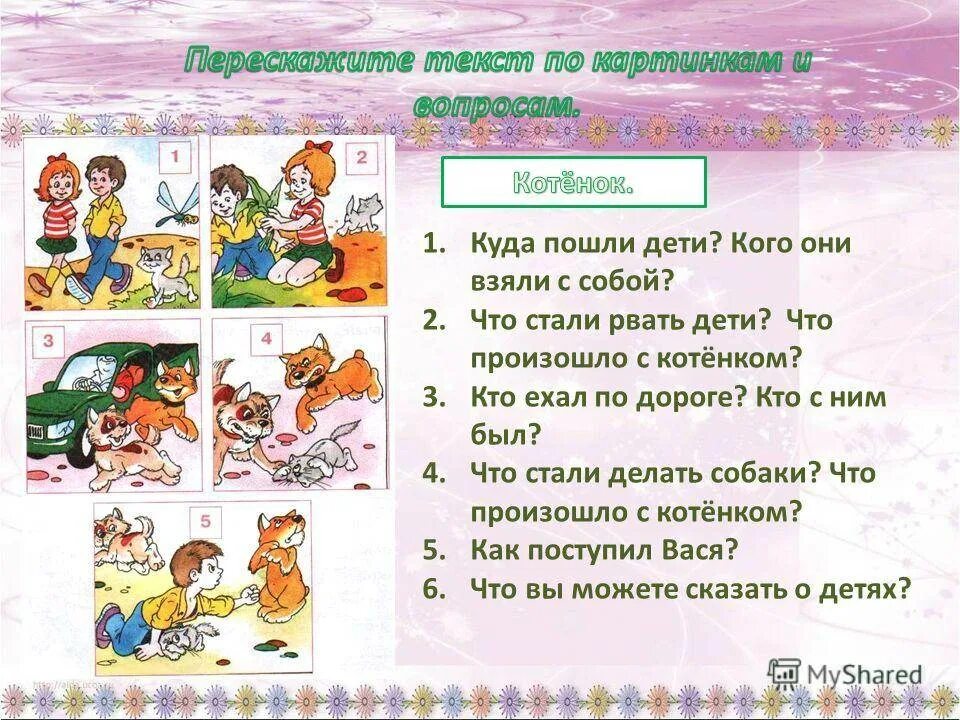 Перескажите текст по картинкам и вопросам.

1

2

3

4

5

Котёнок.

1. Куда пошли дети? Кого они взяли с собой?
2. Что стали рвать дети? Что произошло с котёнком?
3. Кто ехал по дороге? Кто с ним был?
4. Что стали делать собаки? Что произошло с котёнком?
5. Как поступил Вася?
6. Что вы можете сказать о детях?

MyShared